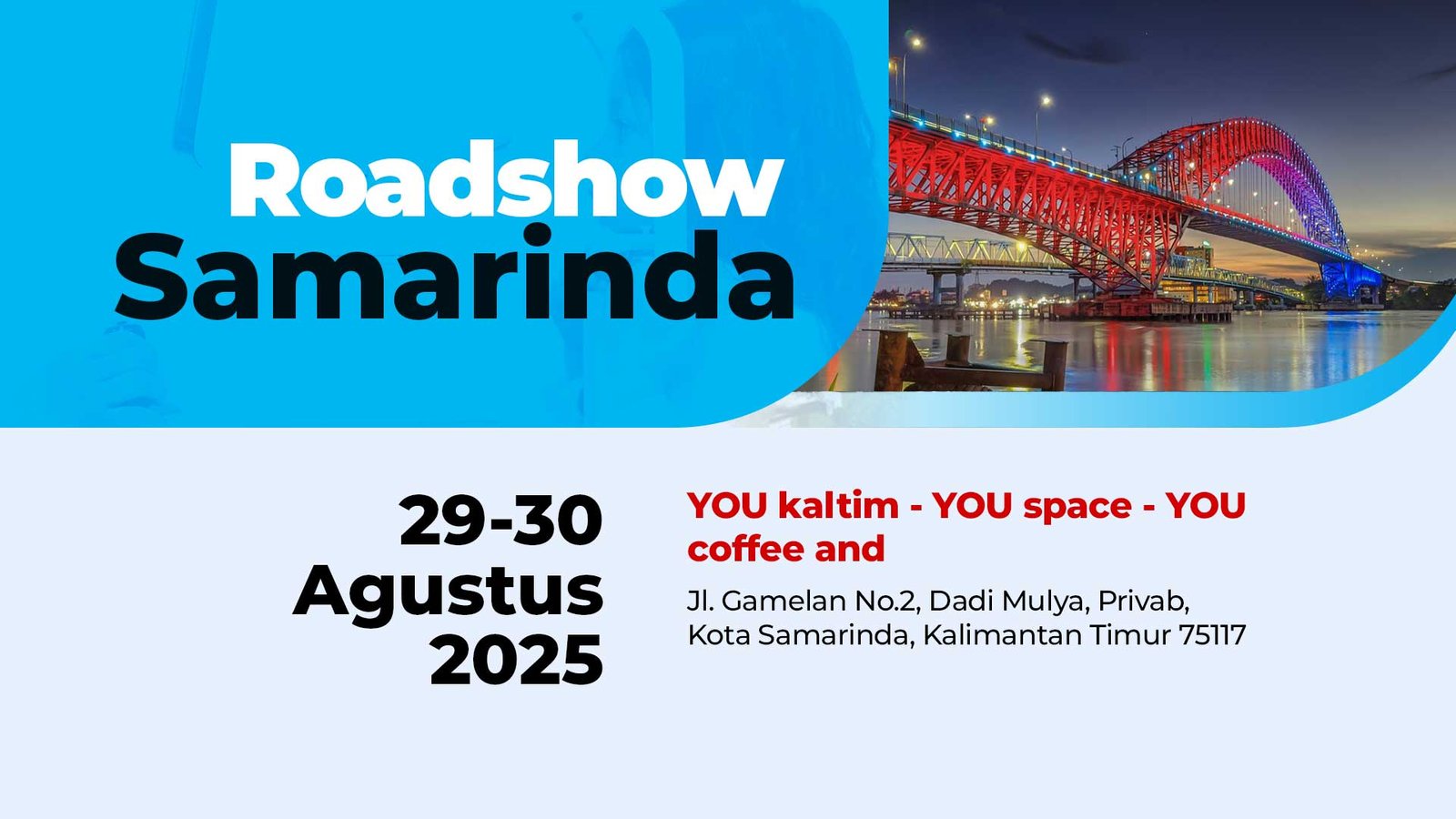 Roadshow
Samarinda

29-30
Agustus
2025

YOU kaltim - YOU space - YOU coffee and

Jl. Gamelan No.2, Dadi Mulya, Privab, Kota Samarinda, Kalimantan Timur 75117